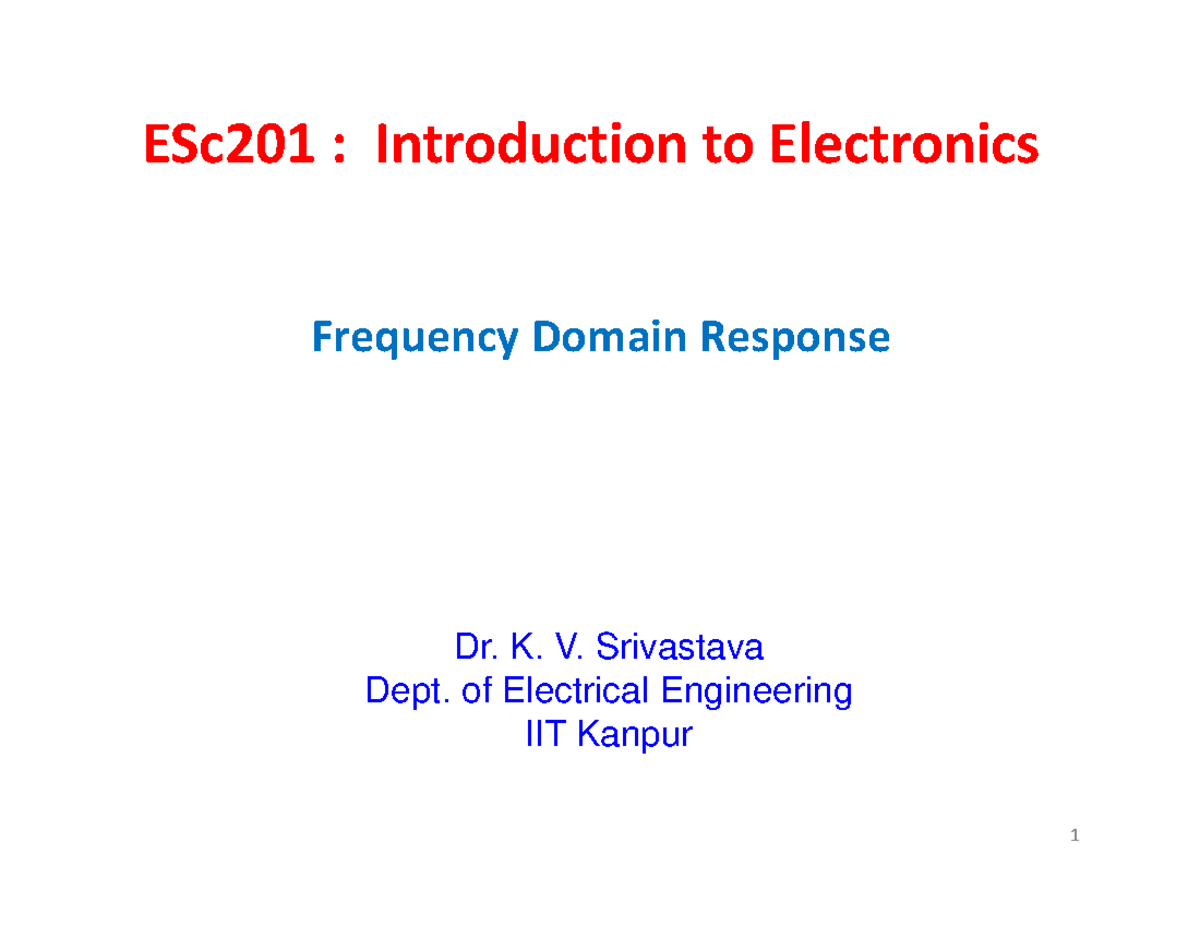 ESc201 : Introduction to Electronics

Frequency Domain Response

Dr. K. V. Srivastava
Dept. of Electrical Engineering
IIT Kanpur

1